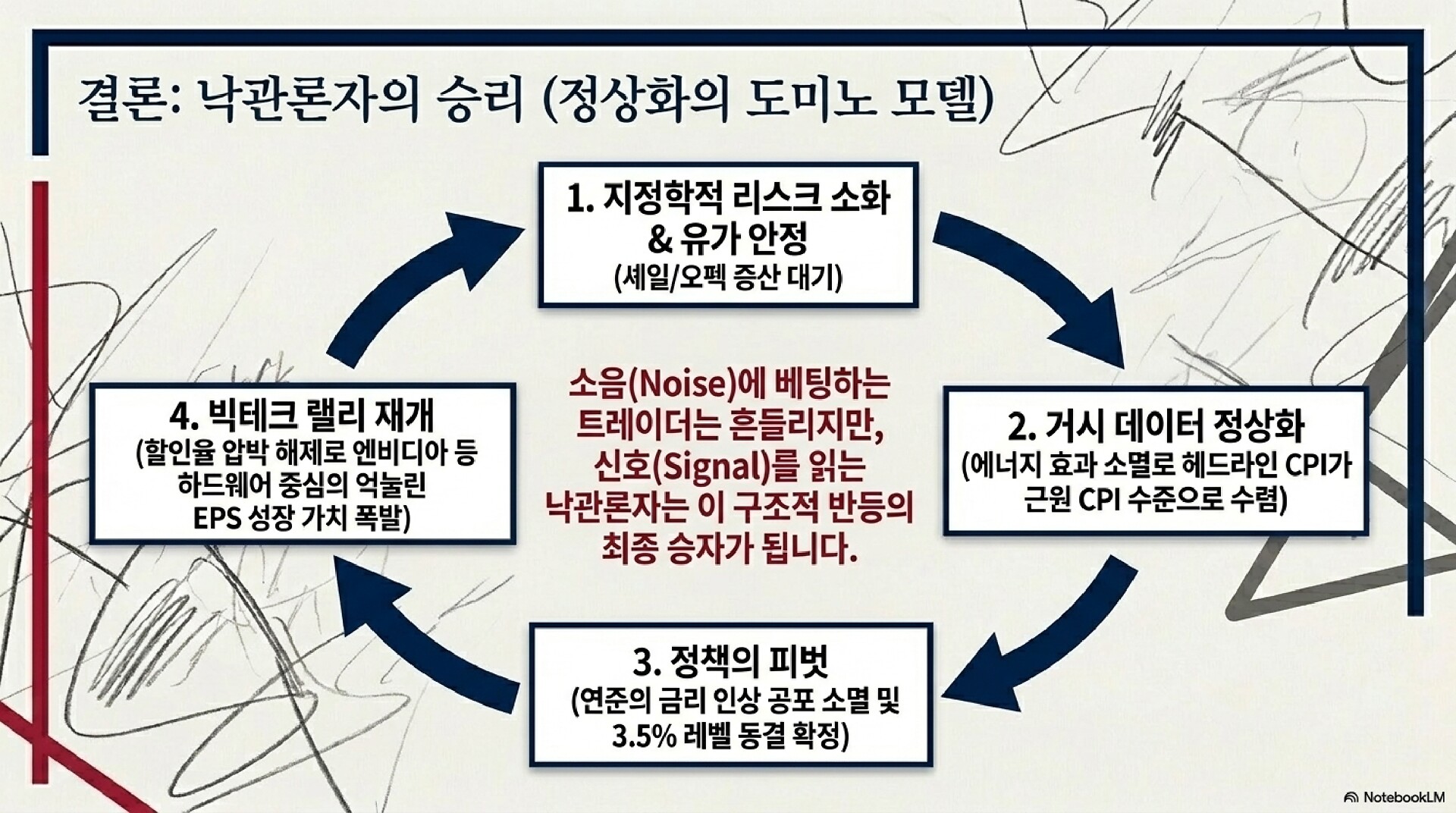 결론: 낙관론자의 승리 (정상화의 도미노 모델)

1. 지정학적 리스크 소화 & 유가 안정
(셰일/오펙 증산 대기)

2. 거시 데이터 정상화
(에너지 효과 소멸로 헤드라인 CPI가 근원 CPI 수준으로 수렴)

3. 정책의 피벗
(연준의 금리 인상 공포 소멸 및 3.5% 레벨 동결 확정)

4. 빅테크 랠리 재개
(할인율 압박 해제로 엔비디아 등 하드웨어 중심의 억눌린 EPS 성장 가치 폭발)

소음(Noise)에 베팅하는 트레이더는 흔들리지만, 신호(Signal)를 읽는 낙관론자는 이 구조적 반등의 최종 승자가 됩니다.

NotebookLM